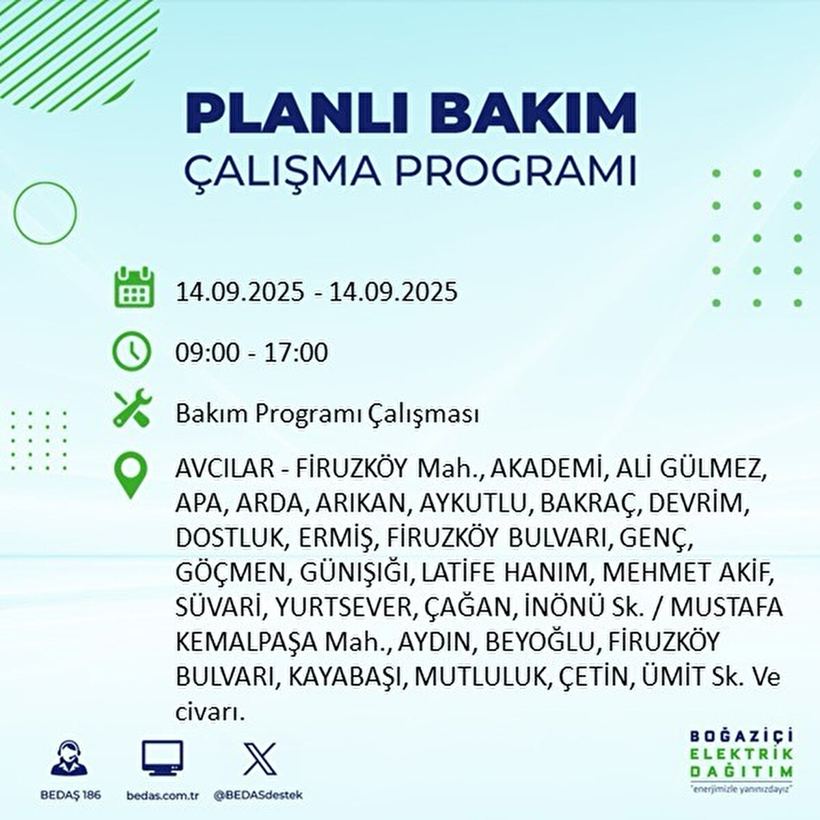 PLANLI BAKIM
ÇALIŞMA PROGRAMI

14.09.2025 - 14.09.2025

09:00 - 17:00

Bakım Programı Çalışması

AVCILAR - FİRUZKÖY Mah., AKADEMİ, ALİ GÜLMEZ, APA, ARDA, ARIKAN, AYKUTLU, BAKRAÇ, DEVRİM, DOSTLUK, ERMİŞ, FİRUZKÖY BULVARI, GENÇ, GÖÇMEN, GÜNIŞIĞI, LATİFE HANIM, MEHMET AKİF, SÜVARİ, YURTSEVER, ÇAĞAN, İNÖNÜ Sk. / MUSTAFA KEMALPAŞA Mah., AYDIN, BEYOĞLU, FİRUZKÖY BULVARI, KAYABAŞI, MUTLULUK, ÇETİN, ÜMİT Sk. Ve civarı.

BEDAŞ 186
bedas.com.tr
@BEDASdestek

BOĞAZİÇİ
ELEKTRİK
DAĞITIM
"enerjimizle yanınızdayız"